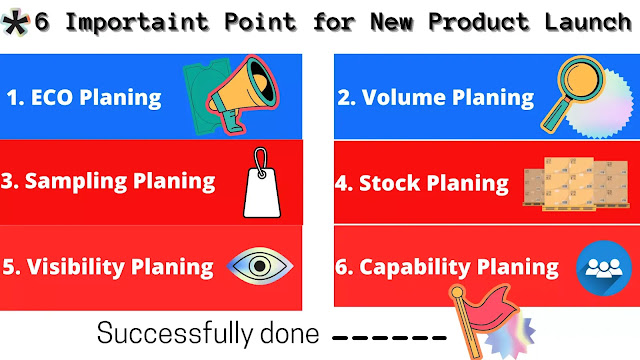 *6 Importaint Point for New Product Launch

1. ECO Planing

2. Volume Planing

3. Sampling Planing

4. Stock Planing

5. Visibility Planing

6. Capability Planing

Successfully done ------